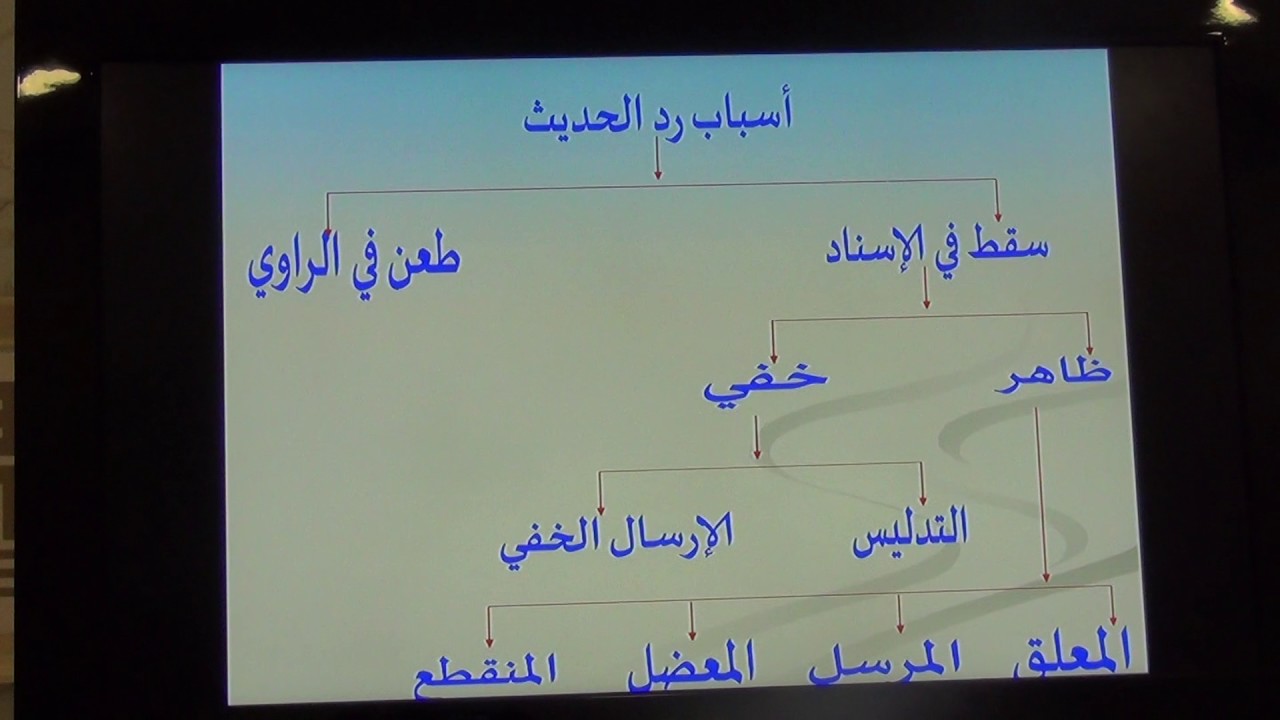 أسباب رد الحديث

سقط في الإسناد

طعن في الراوي

ظاهر

خفي

التدليس

الإرسال الخفي

المعلق

المرسل

المعضل

المنقطع